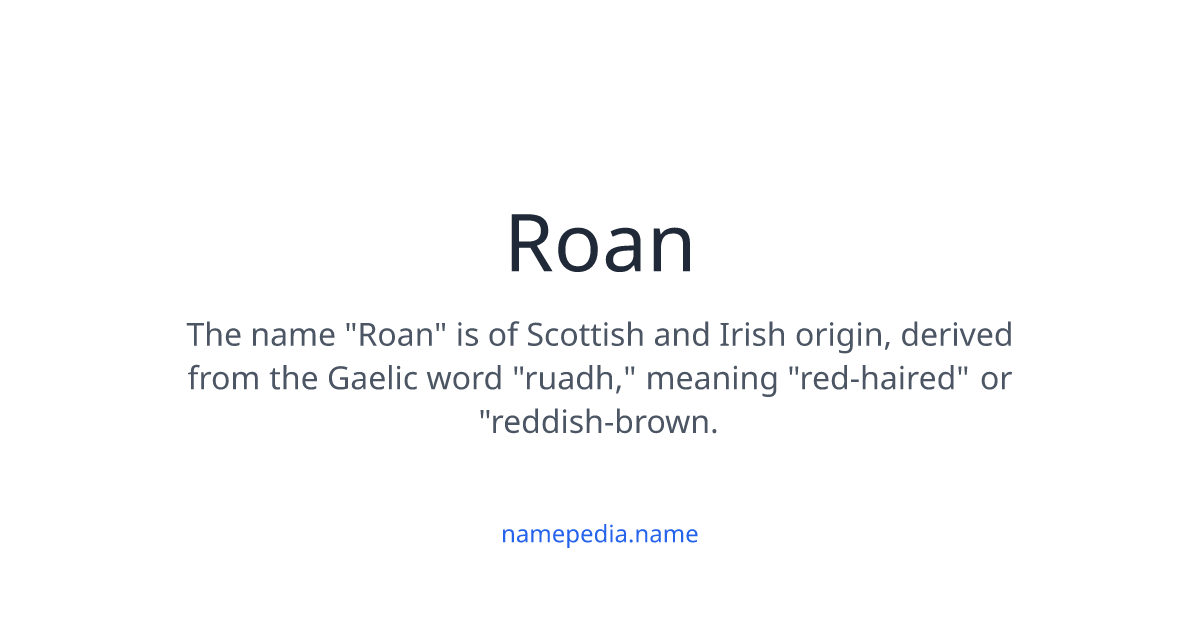 Roan

The name "Roan" is of Scottish and Irish origin, derived from the Gaelic word "ruadh," meaning "red-haired" or "reddish-brown.

namepedia.name